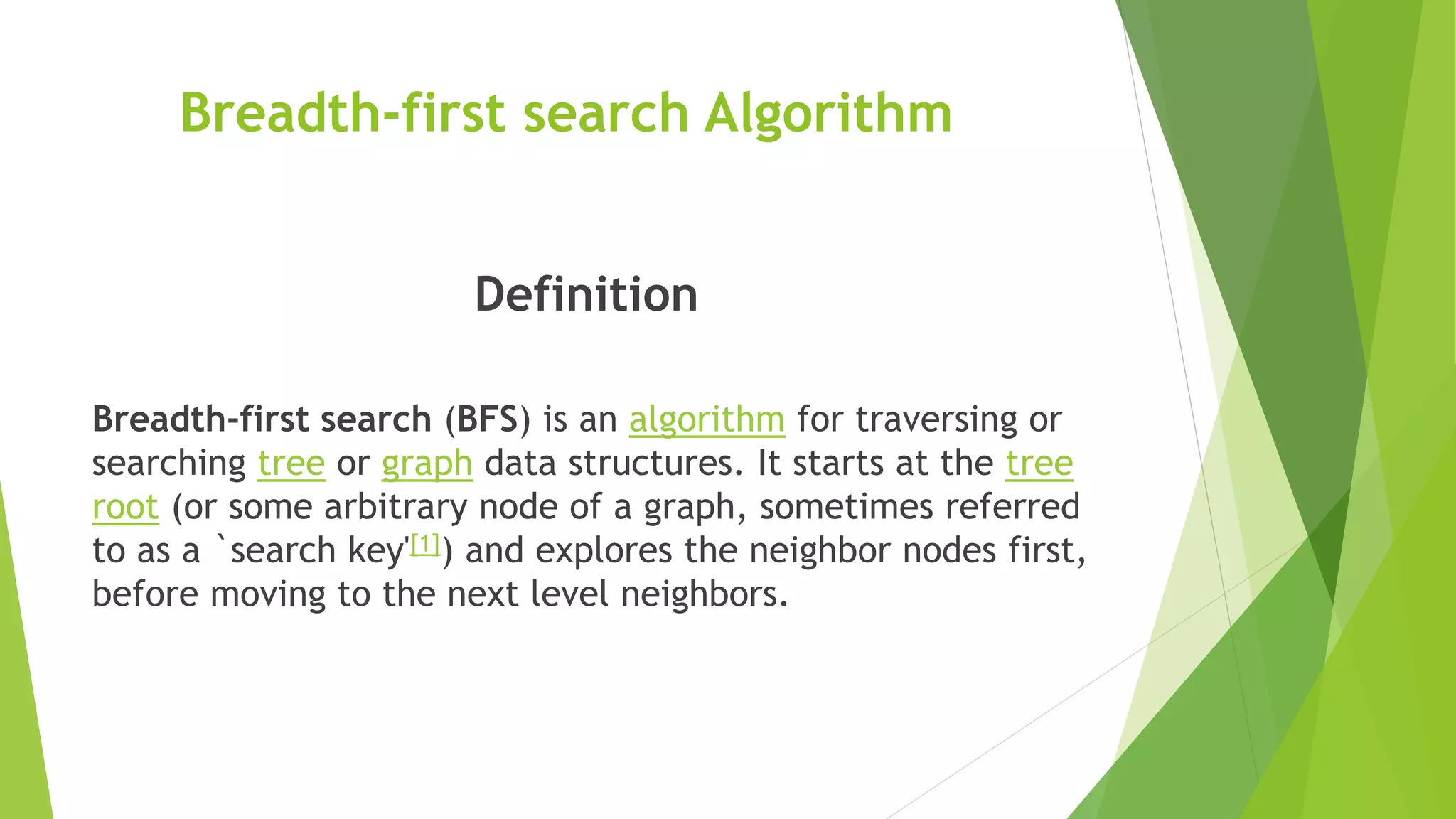 Breadth-first search Algorithm

Definition

Breadth-first search (BFS) is an algorithm for traversing or searching tree or graph data structures. It starts at the tree root (or some arbitrary node of a graph, sometimes referred to as a `search key'[1]) and explores the neighbor nodes first, before moving to the next level neighbors.